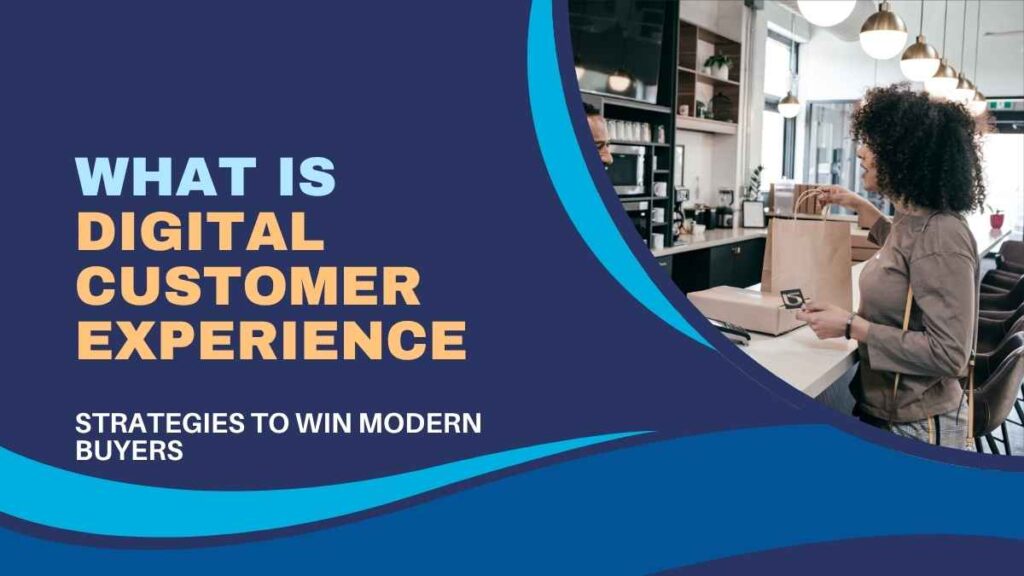 WHAT IS DIGITAL CUSTOMER EXPERIENCE

STRATEGIES TO WIN MODERN BUYERS